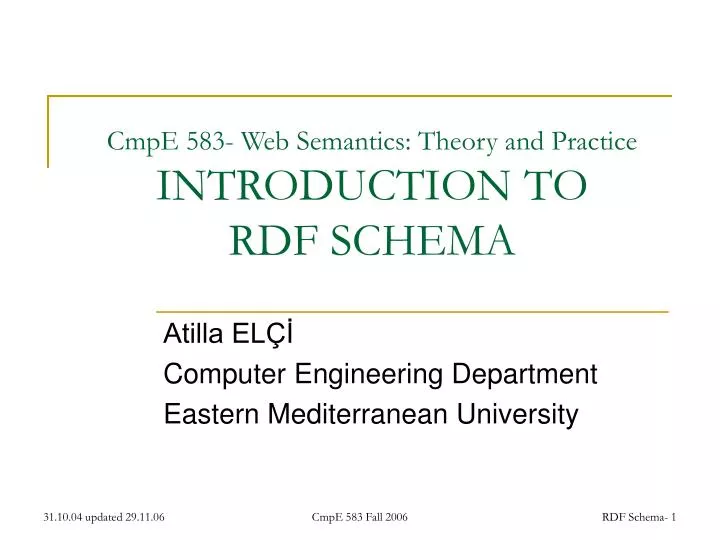 CmpE 583- Web Semantics: Theory and Practice
INTRODUCTION TO RDF SCHEMA

Atilla ELÇİ
Computer Engineering Department
Eastern Mediterranean University

31.10.04 updated 29.11.06

CmpE 583 Fall 2006

RDF Schema- 1